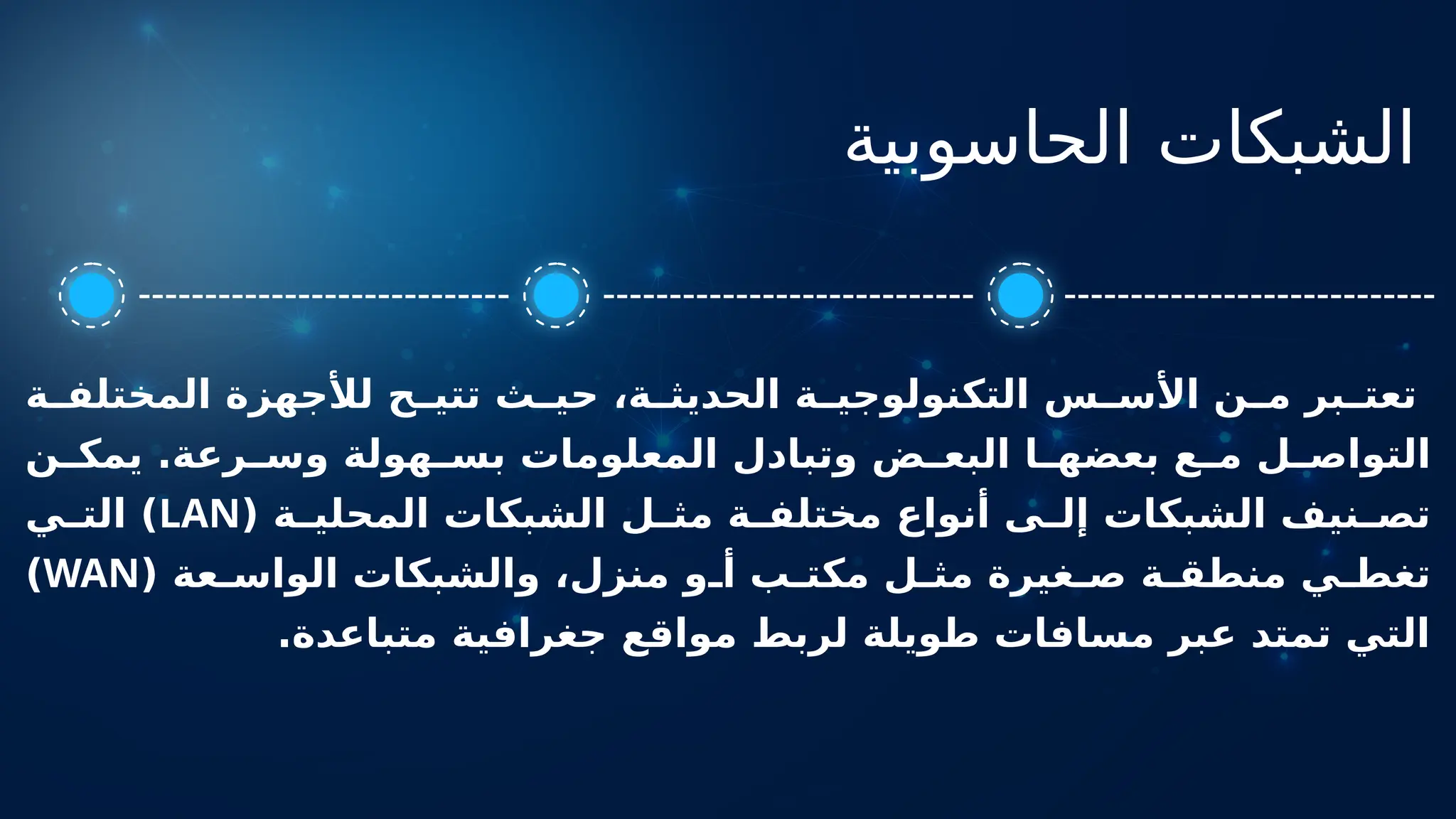 الشبكات الحاسوبية

تعتبر من الأسس التكنولوجية الحديثة، حيث تتيح للأجهزة المختلفة التواصل مع بعضها البعض وتبادل المعلومات بسهولة وسرعة. يمكن تصنيف الشبكات إلى أنواع مختلفة مثل الشبكات المحلية (LAN) التي تغطي منطقة صغيرة مثل مكتب أو منزل، والشبكات الواسعة (WAN) التي تمتد عبر مسافات طويلة لربط مواقع جغرافية متباعدة.